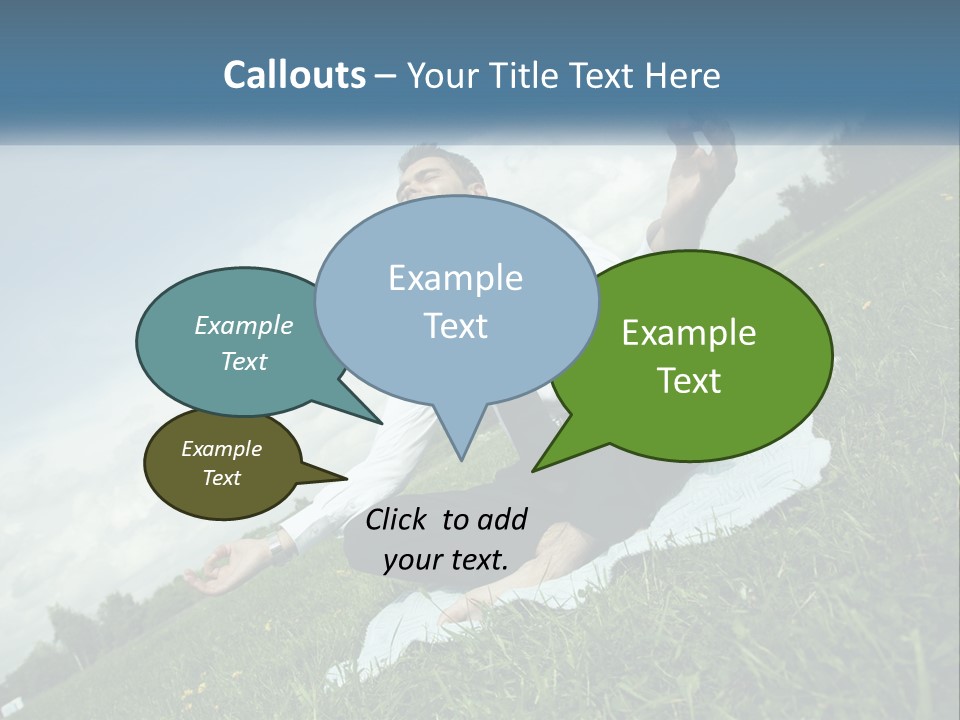 Callouts – Your Title Text Here

Example Text

Example Text

Example Text

Example Text

Click to add your text.